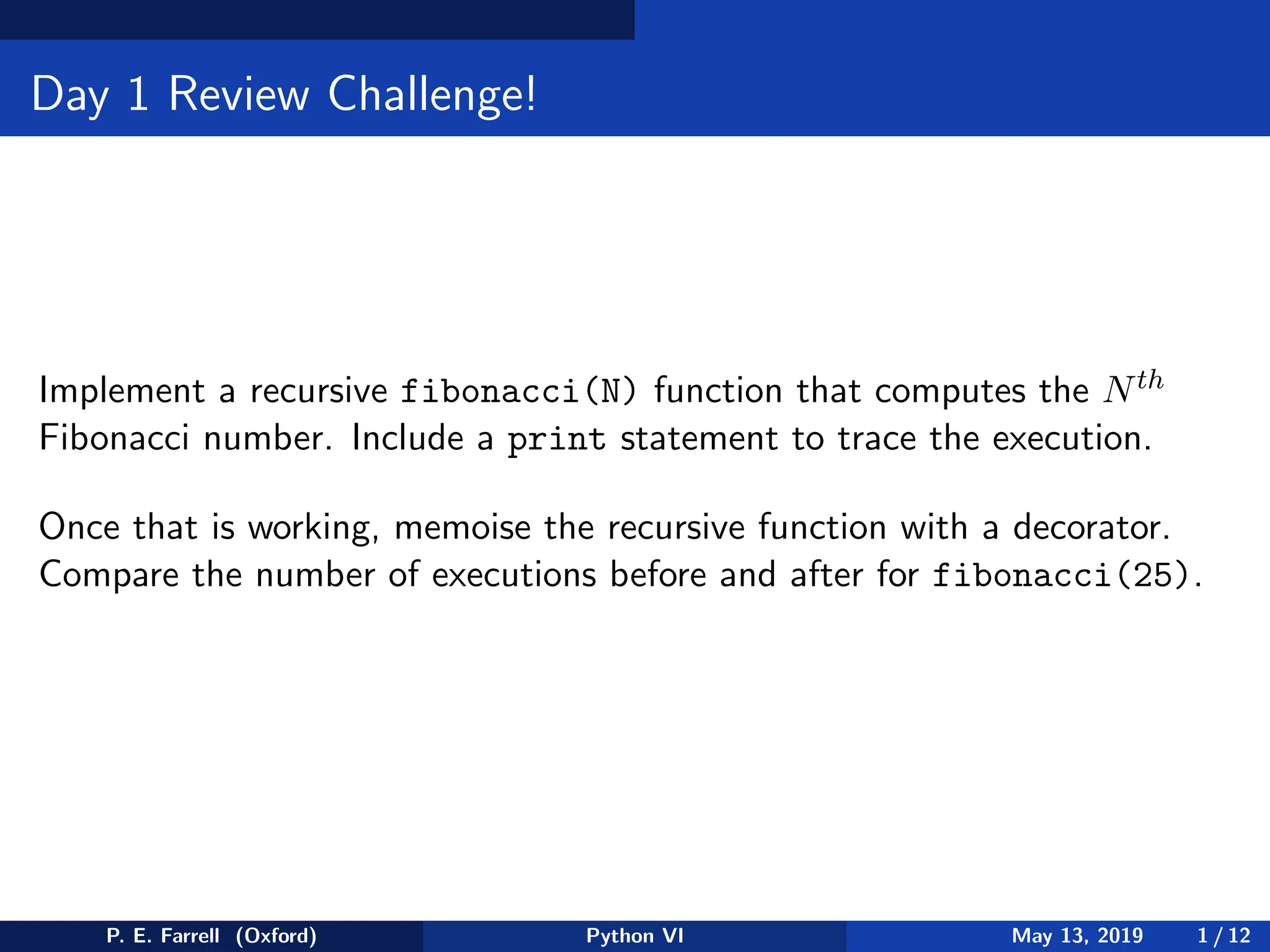 Day 1 Review Challenge!

Implement a recursive fibonacci(N) function that computes the $N^{th}$ Fibonacci number. Include a print statement to trace the execution.

Once that is working, memoise the recursive function with a decorator. Compare the number of executions before and after for fibonacci(25).

P. E. Farrell (Oxford) Python VI May 13, 2019 1 / 12